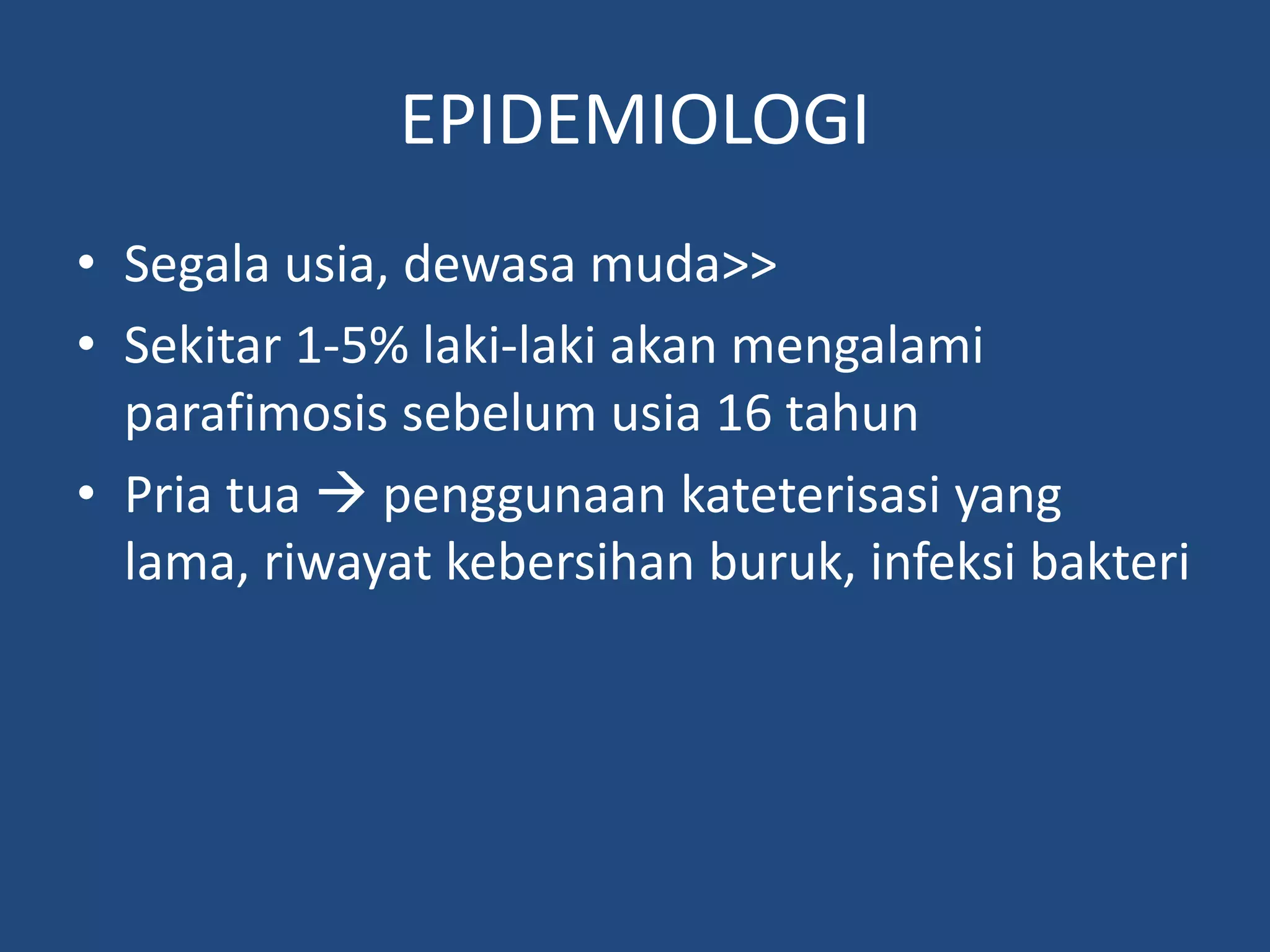 EPIDEMIOLOGI

• Segala usia, dewasa muda>>
• Sekitar 1-5% laki-laki akan mengalami parafimosis sebelum usia 16 tahun
• Pria tua → penggunaan kateterisasi yang lama, riwayat kebersihan buruk, infeksi bakteri